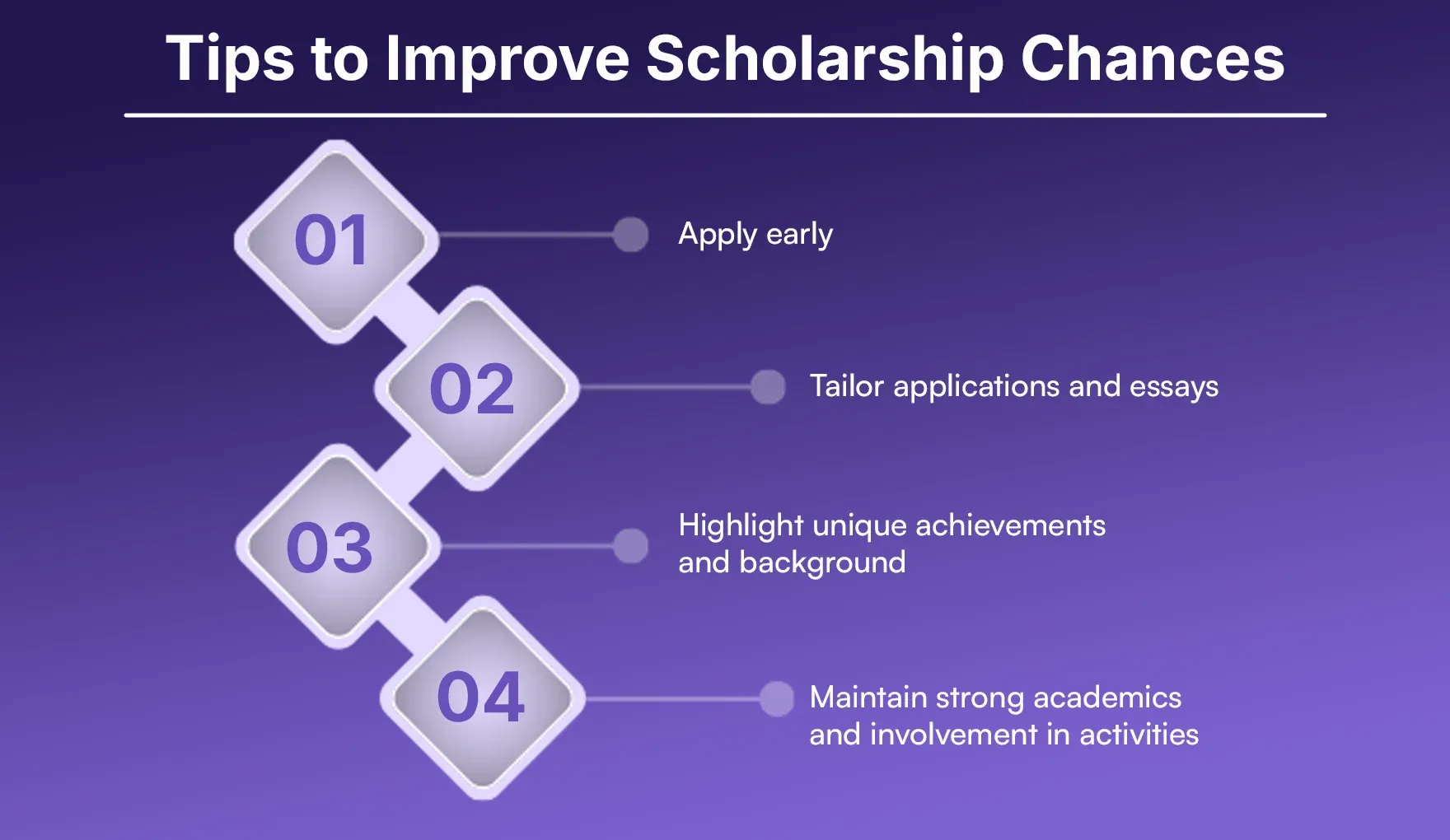 Tips to Improve Scholarship Chances

01

Apply early

02

Tailor applications and essays

03

Highlight unique achievements and background

04

Maintain strong academics and involvement in activities